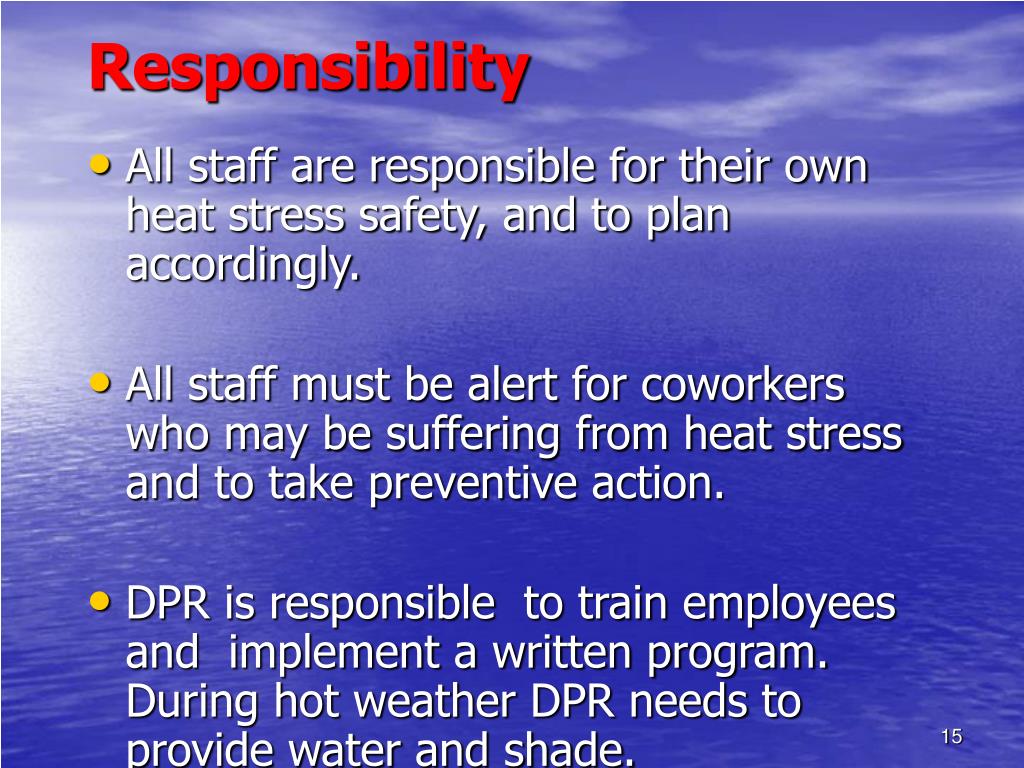 Responsibility

• All staff are responsible for their own heat stress safety, and to plan accordingly.

• All staff must be alert for coworkers who may be suffering from heat stress and to take preventive action.

• DPR is responsible  to train employees and  implement a written program. During hot weather DPR needs to provide water and shade.

15